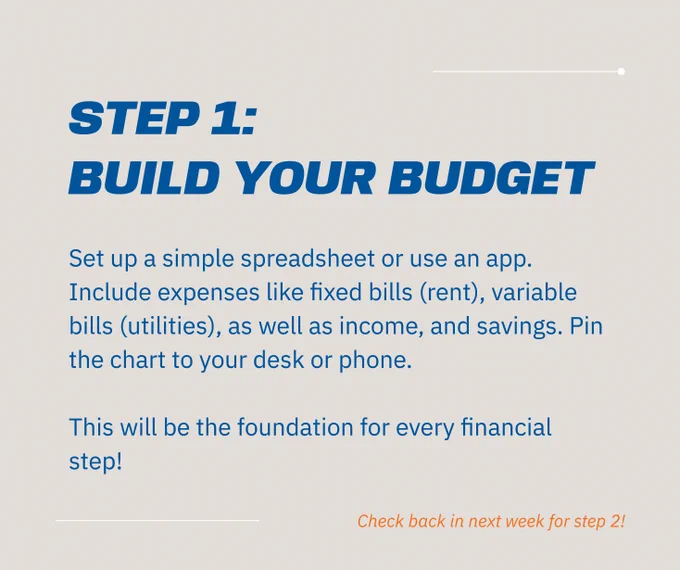 STEP 1:
BUILD YOUR BUDGET

Set up a simple spreadsheet or use an app. Include expenses like fixed bills (rent), variable bills (utilities), as well as income, and savings. Pin the chart to your desk or phone.

This will be the foundation for every financial step!

Check back in next week for step 2!